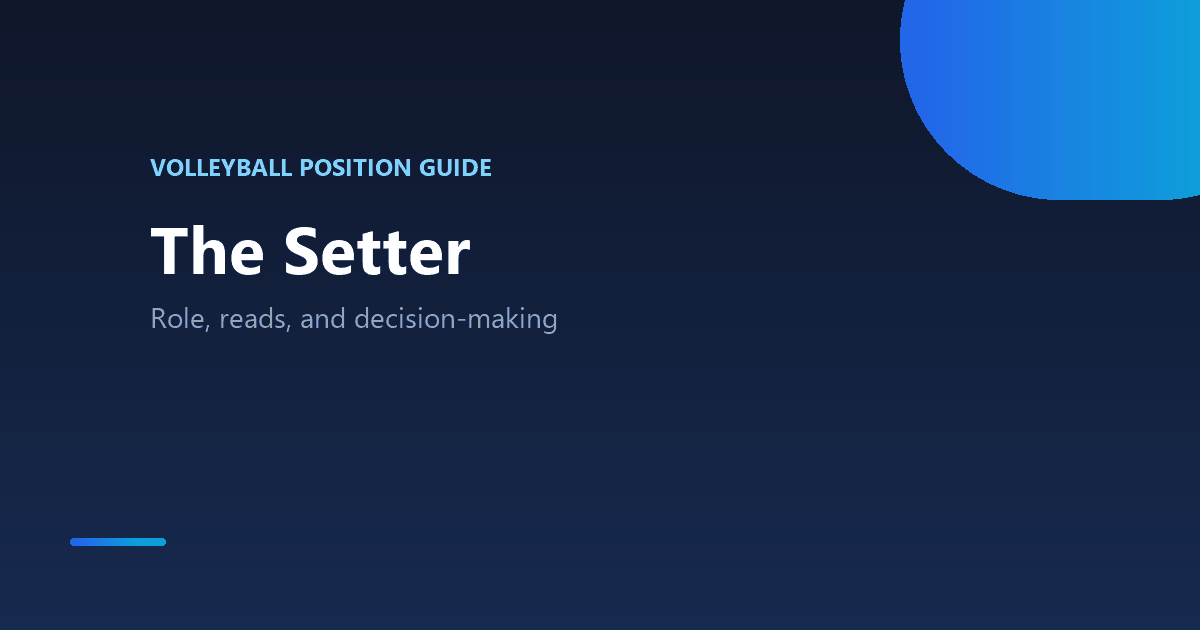 VOLLEYBALL POSITION GUIDE

The Setter

Role, reads, and decision-making